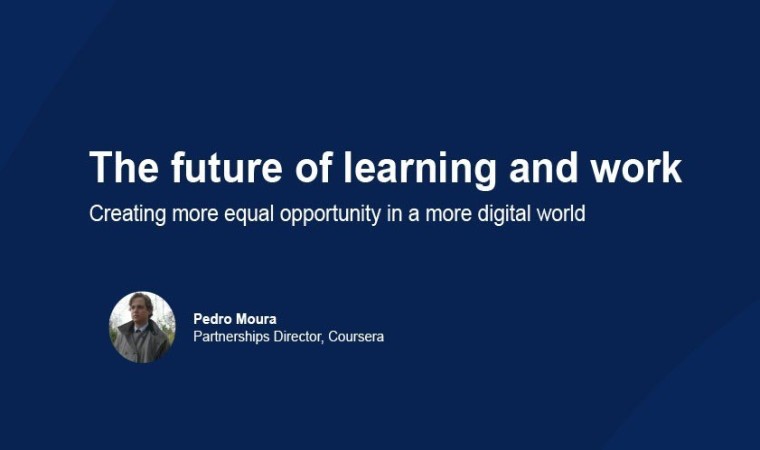 The future of learning and work

Creating more equal opportunity in a more digital world

Pedro Moura
Partnerships Director, Coursera